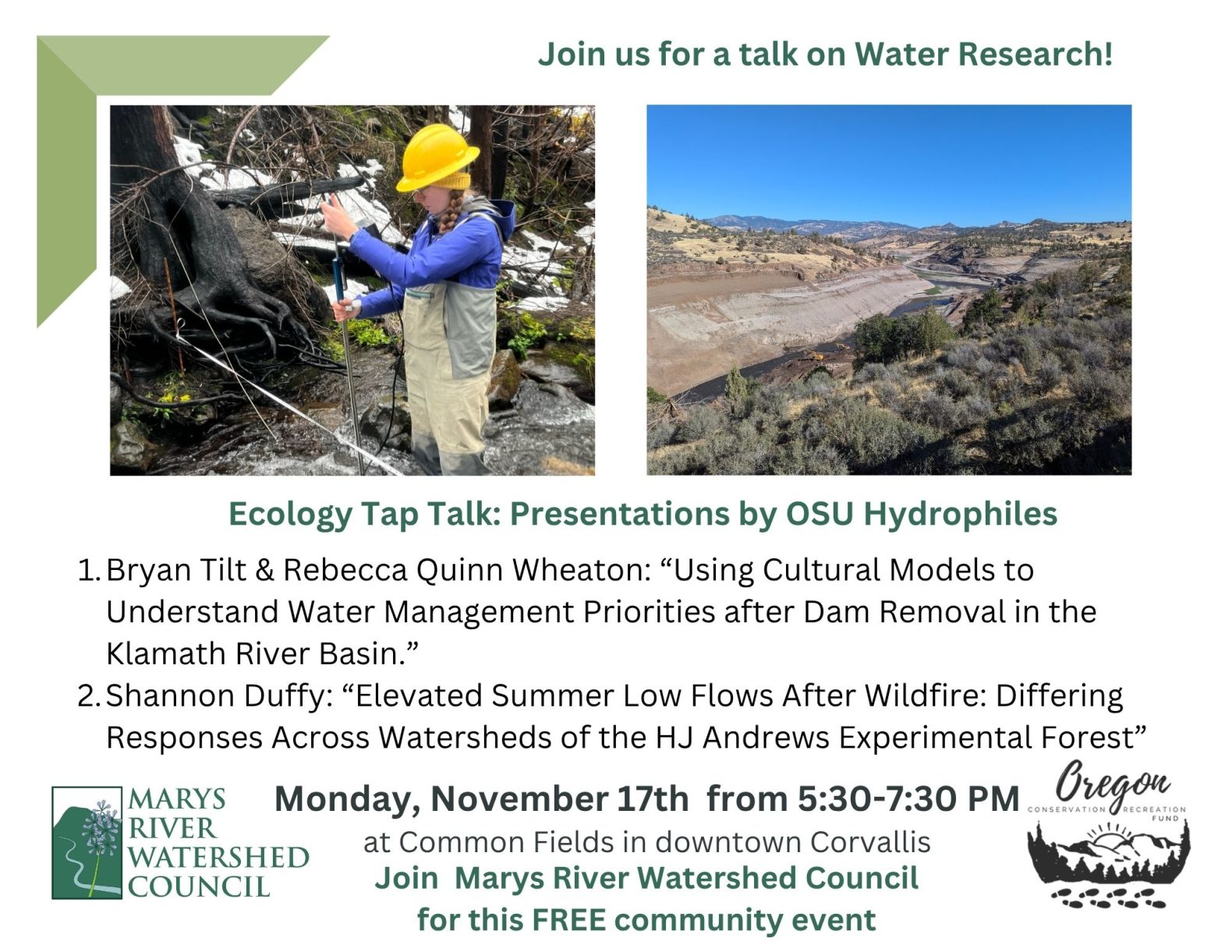 Join us for a talk on Water Research!

Ecology Tap Talk: Presentations by OSU Hydrophiles

1. Bryan Tilt & Rebecca Quinn Wheaton: “Using Cultural Models to Understand Water Management Priorities after Dam Removal in the Klamath River Basin.”
2. Shannon Duffy: “Elevated Summer Low Flows After Wildfire: Differing Responses Across Watersheds of the HJ Andrews Experimental Forest”

MARYS RIVER WATERSHED COUNCIL

Monday, November 17th from 5:30-7:30 PM
at Common Fields in downtown Corvallis
Join Marys River Watershed Council for this FREE community event

Oregon CONSERVATION RECREATION FUND